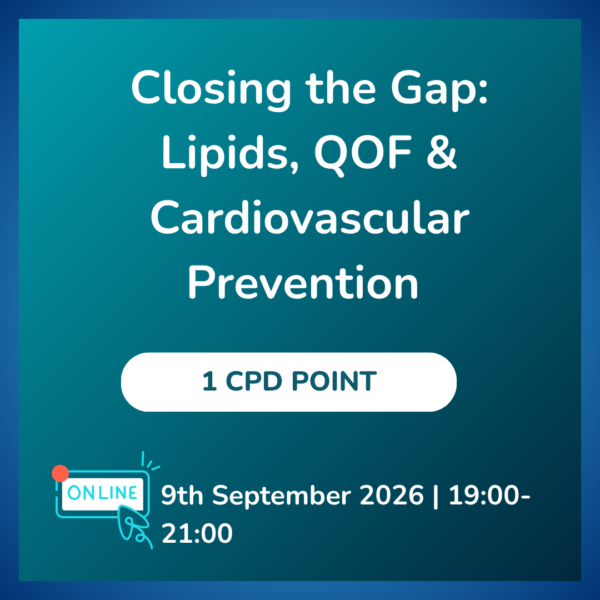 Closing the Gap: Lipids, QOF & Cardiovascular Prevention

1 CPD POINT

ONLINE

9th September 2026 | 19:00-21:00